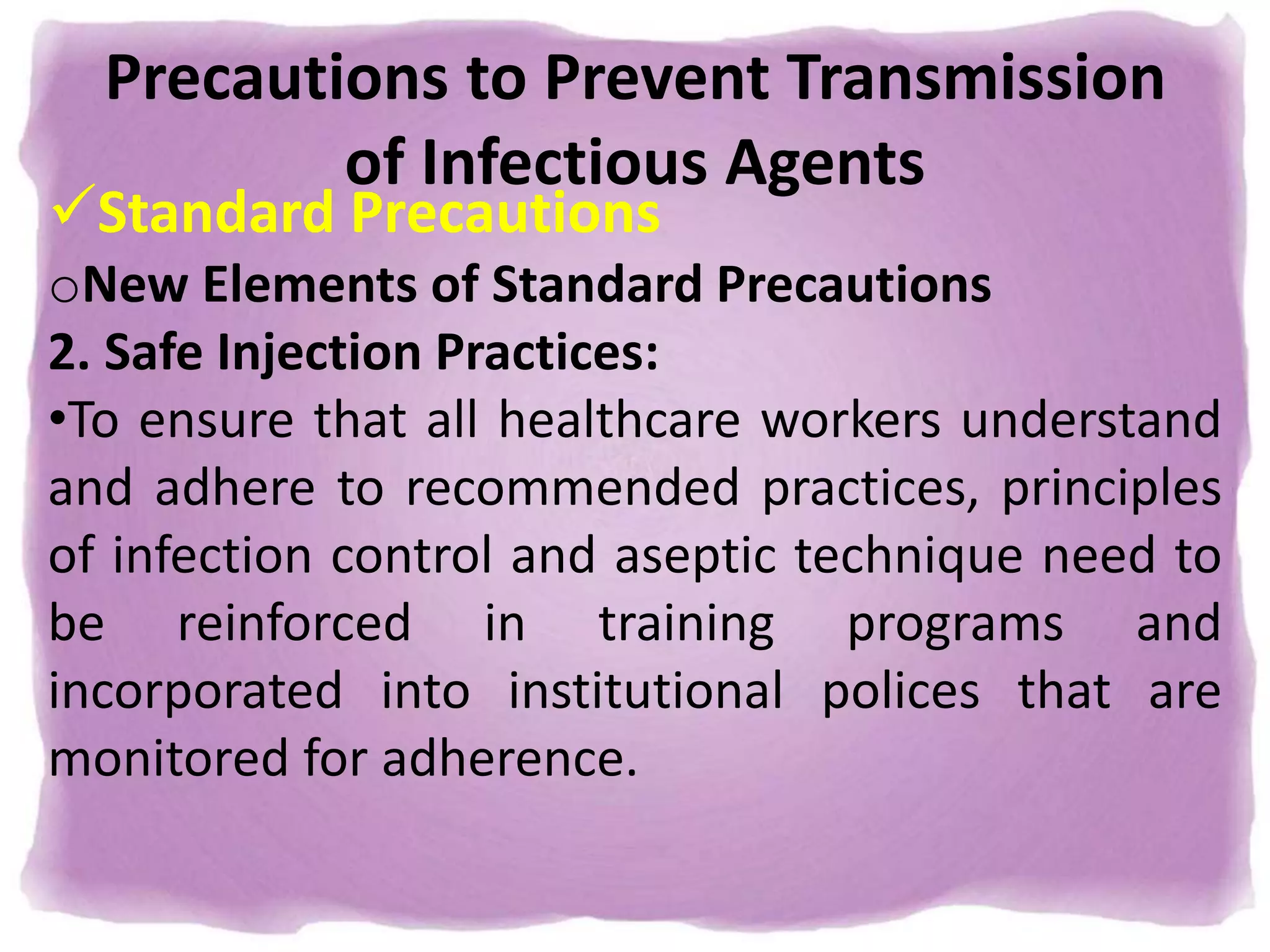 Precautions to Prevent Transmission of Infectious Agents

✓Standard Precautions

oNew Elements of Standard Precautions

2. Safe Injection Practices:

•To ensure that all healthcare workers understand and adhere to recommended practices, principles of infection control and aseptic technique need to be reinforced in training programs and incorporated into institutional polices that are monitored for adherence.